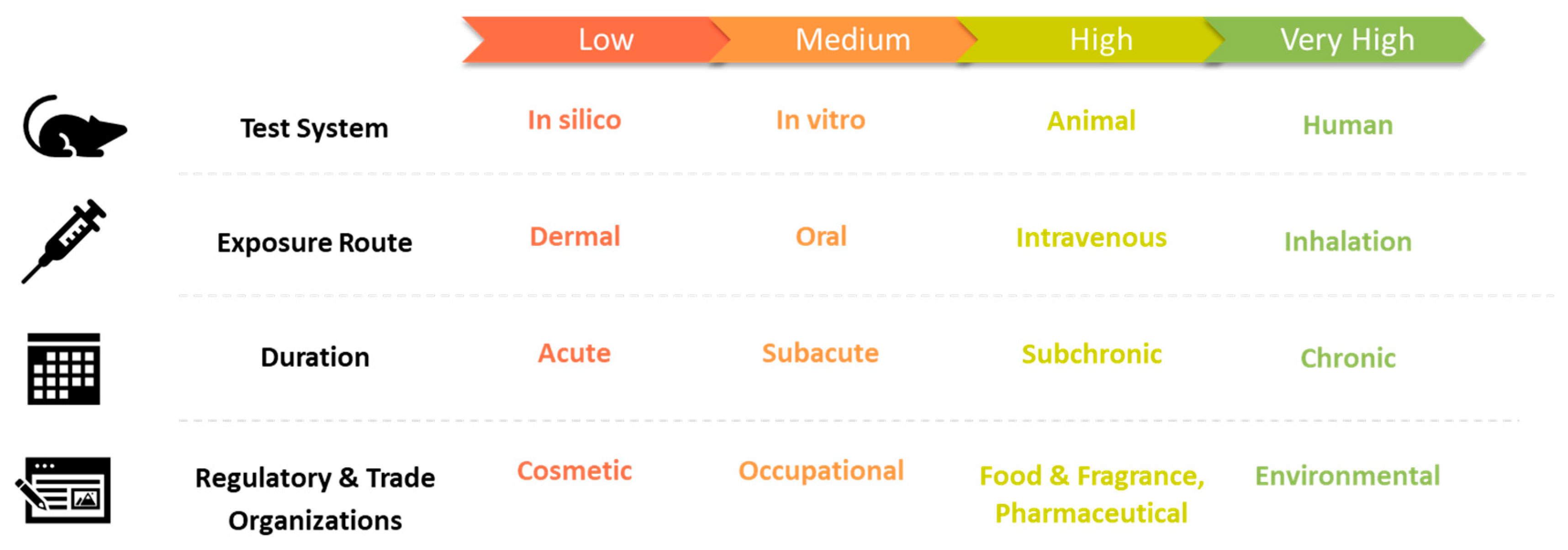 | | Low | Medium | High | Very High |
|---|---|---|---|---|
| Test System | In silico | In vitro | Animal | Human |
| Exposure Route | Dermal | Oral | Intravenous | Inhalation |
| Duration | Acute | Subacute | Subchronic | Chronic |
| Regulatory & Trade Organizations | Cosmetic | Occupational | Food & Fragrance, Pharmaceutical | Environmental |